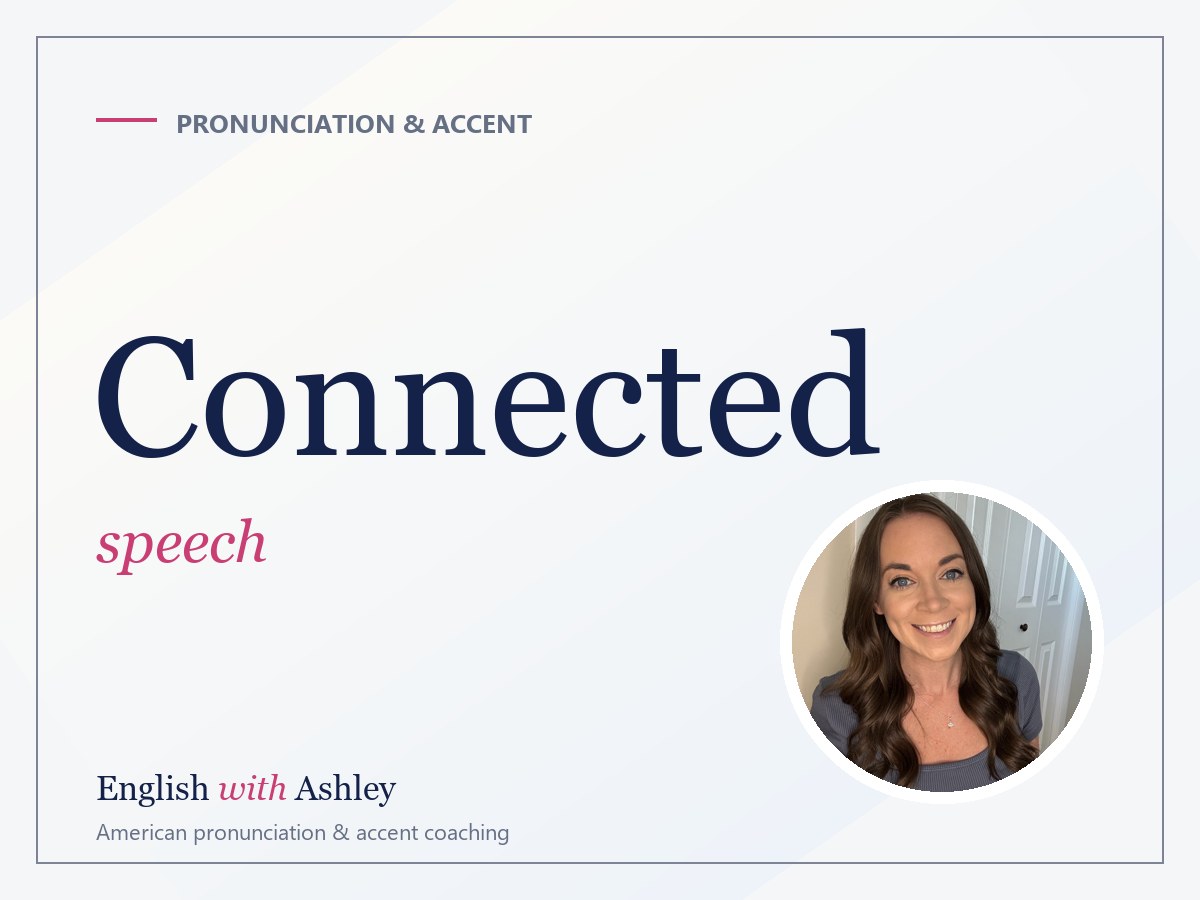 PRONUNCIATION & ACCENT

Connected

speech

English with Ashley

American pronunciation & accent coaching